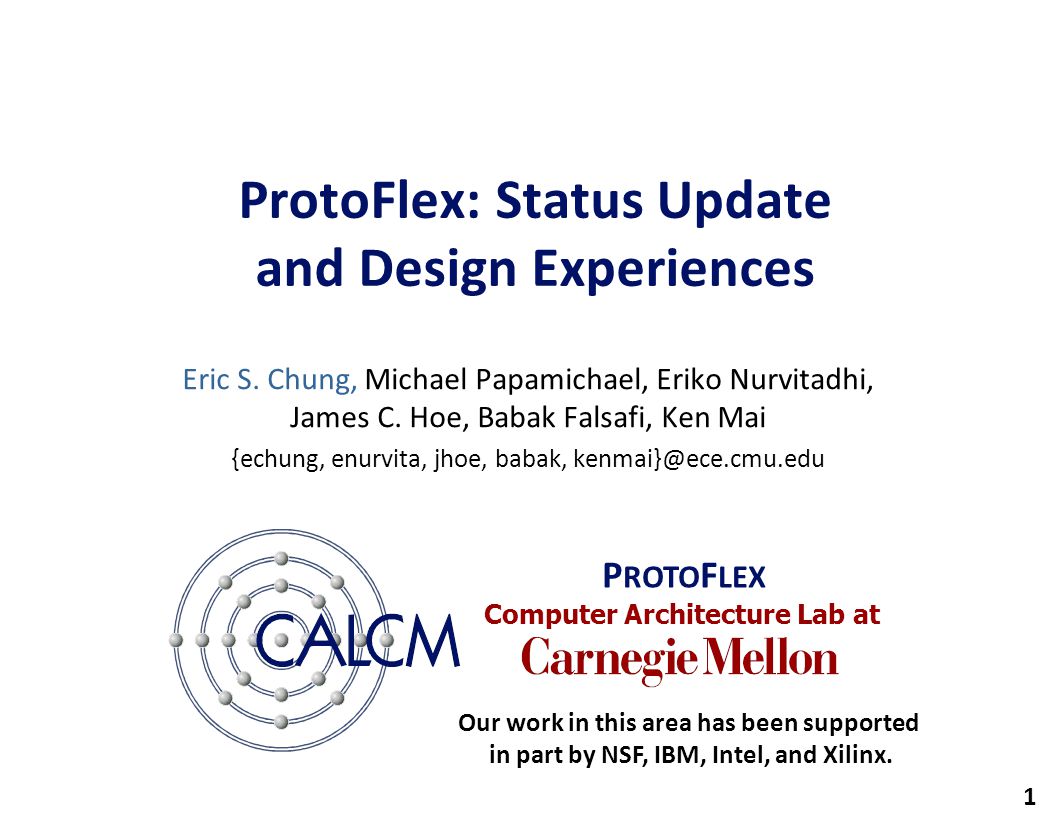 ProtoFlex: Status Update and Design Experiences

Eric S. Chung, Michael Papamichael, Eriko Nurvitadhi, James C. Hoe, Babak Falsafi, Ken Mai

{echung, enurvita, jhoe, babak, kenmai}@ece.cmu.edu

CALCM

PROTOFLEX
Computer Architecture Lab at
Carnegie Mellon

Our work in this area has been supported in part by NSF, IBM, Intel, and Xilinx.

1